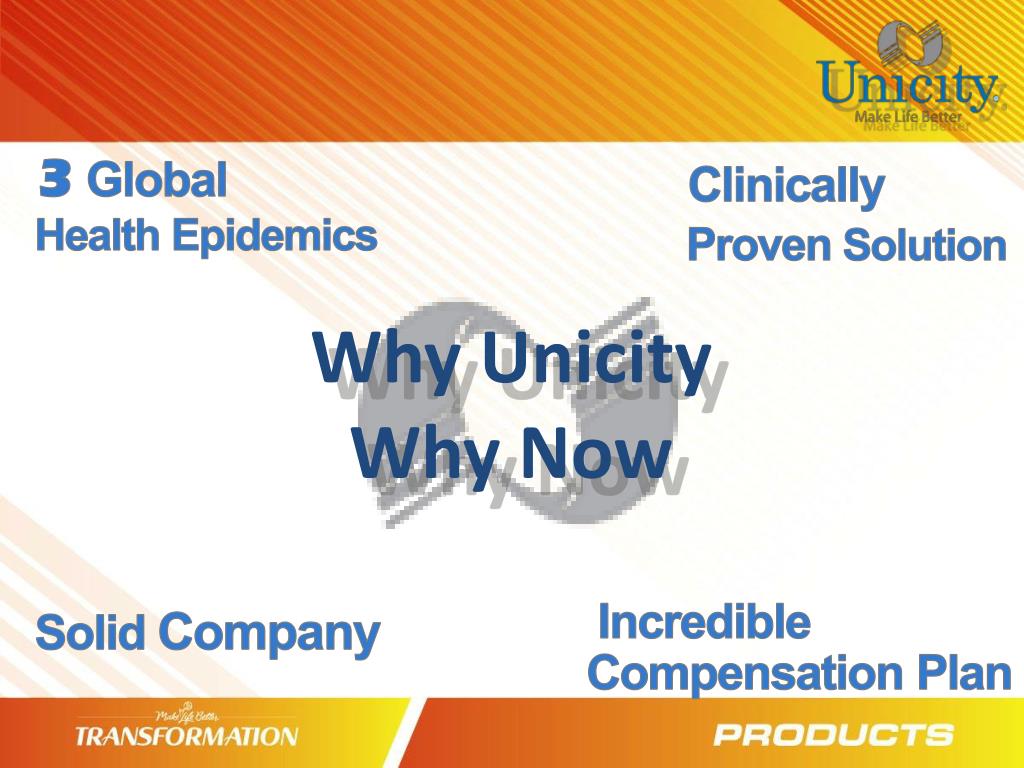 Unicity
Make Life Better

3 Global
Health Epidemics

Clinically
Proven Solution

Why Unicity
Why Now

Solid Company

Incredible
Compensation Plan

Make Life Better
TRANSFORMATION

PRODUCTS